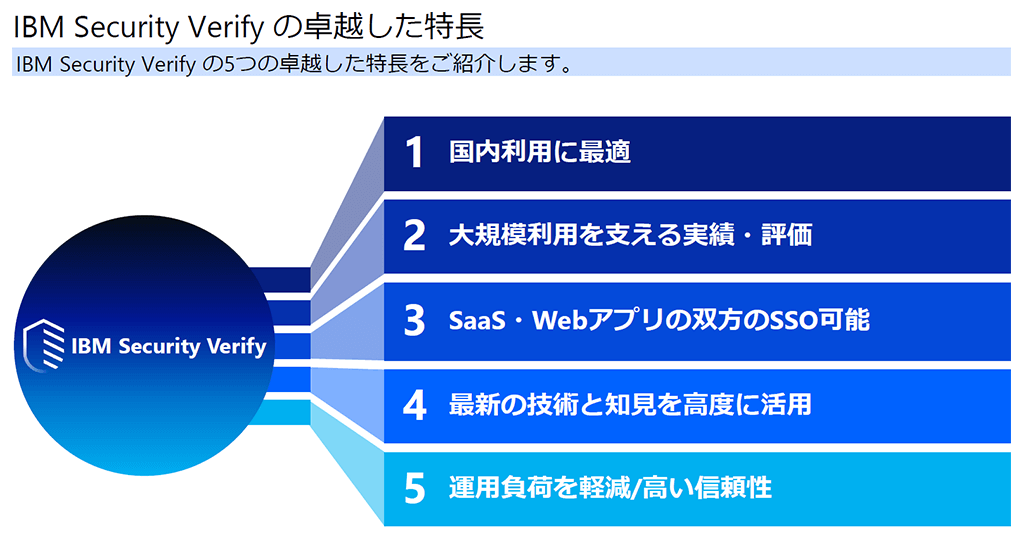 IBM Security Verify の卓越した特長

IBM Security Verify の5つの卓越した特長をご紹介します。

IBM Security Verify

1 国内利用に最適

2 大規模利用を支える実績・評価

3 SaaS・Webアプリの双方のSSO可能

4 最新の技術と知見を高度に活用

5 運用負荷を軽減/高い信頼性